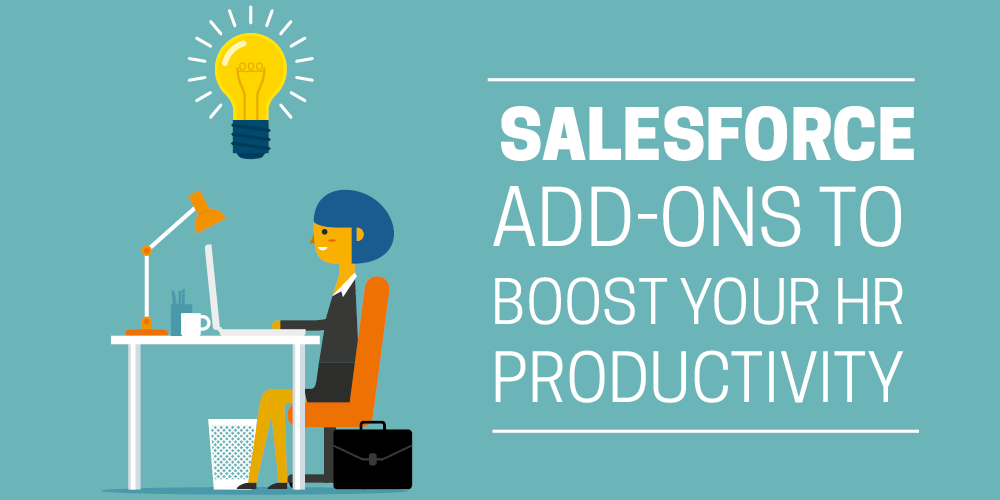 SALESFORCE ADD-ONS TO BOOST YOUR HR PRODUCTIVITY